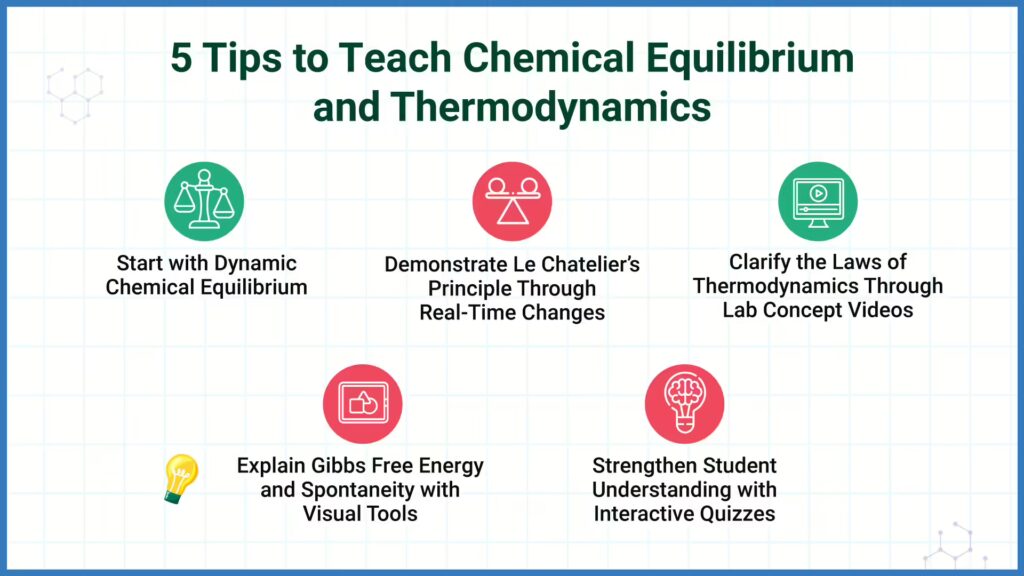 5 Tips to Teach Chemical Equilibrium and Thermodynamics

Start with Dynamic Chemical Equilibrium

Demonstrate Le Chatelier's Principle Through Real-Time Changes

Clarify the Laws of Thermodynamics Through Lab Concept Videos

Explain Gibbs Free Energy and Spontaneity with Visual Tools

Strengthen Student Understanding with Interactive Quizzes